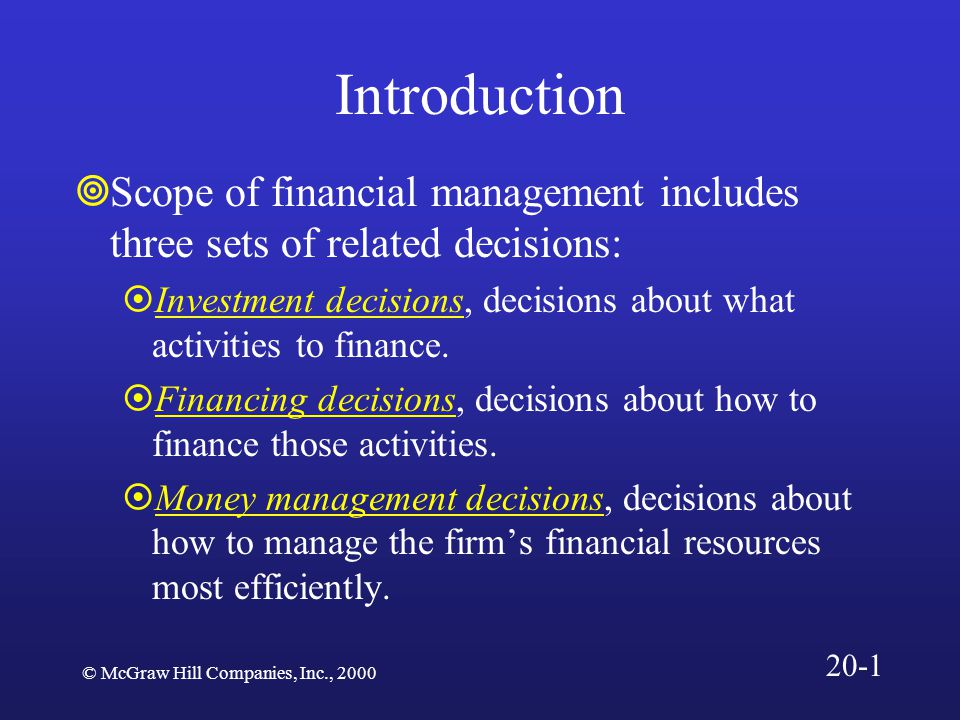 Introduction

Scope of financial management includes three sets of related decisions:

Investment decisions, decisions about what activities to finance.

Financing decisions, decisions about how to finance those activities.

Money management decisions, decisions about how to manage the firm's financial resources most efficiently.

© McGraw Hill Companies, Inc., 2000

20-1